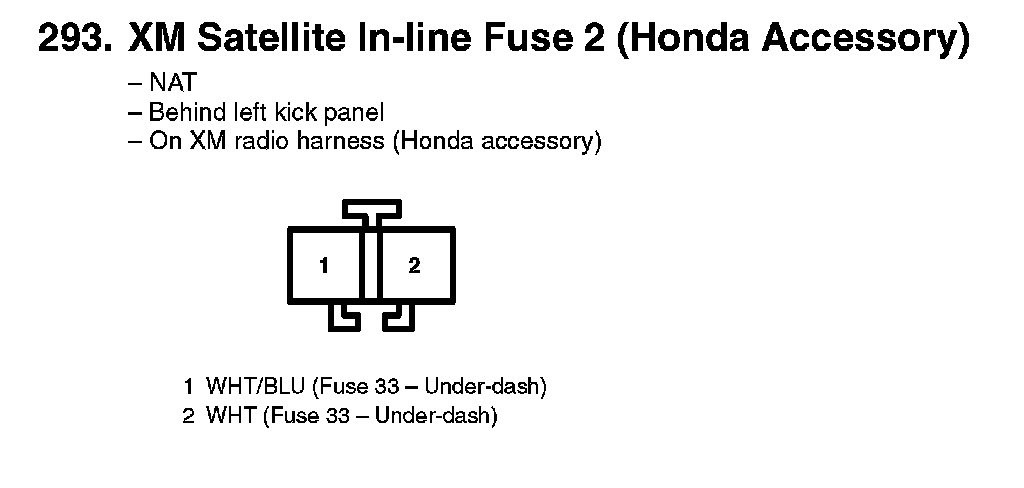 293. XM Satellite In-line Fuse 2 (Honda Accessory)

– NAT
– Behind left kick panel
– On XM radio harness (Honda accessory)

1

2

1 WHT/BLU (Fuse 33 – Under-dash)
2 WHT (Fuse 33 – Under-dash)